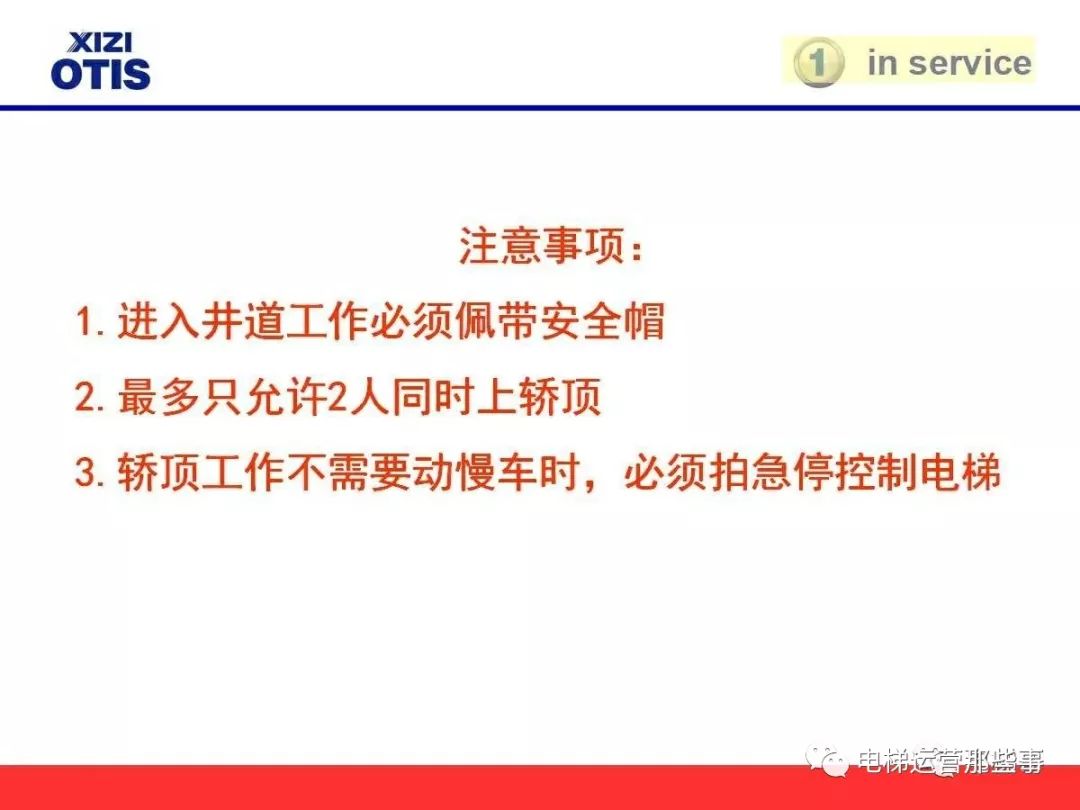 XIZI
OTIS

1 in service

注意事项：

1. 进入井道工作必须佩带安全帽

2. 最多只允许2人同时上轿顶

3. 轿顶工作不需要动慢车时，必须拍急停控制电梯

电梯运营那些事